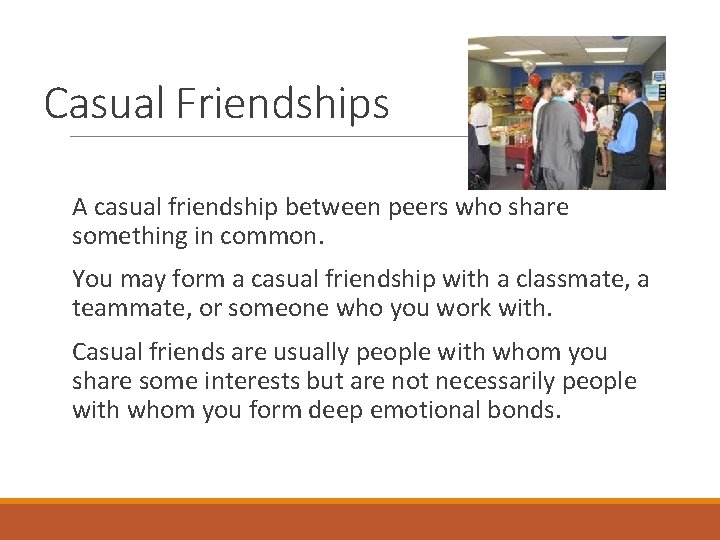 Casual Friendships

A casual friendship between peers who share something in common.

You may form a casual friendship with a classmate, a teammate, or someone who you work with.

Casual friends are usually people with whom you share some interests but are not necessarily people with whom you form deep emotional bonds.